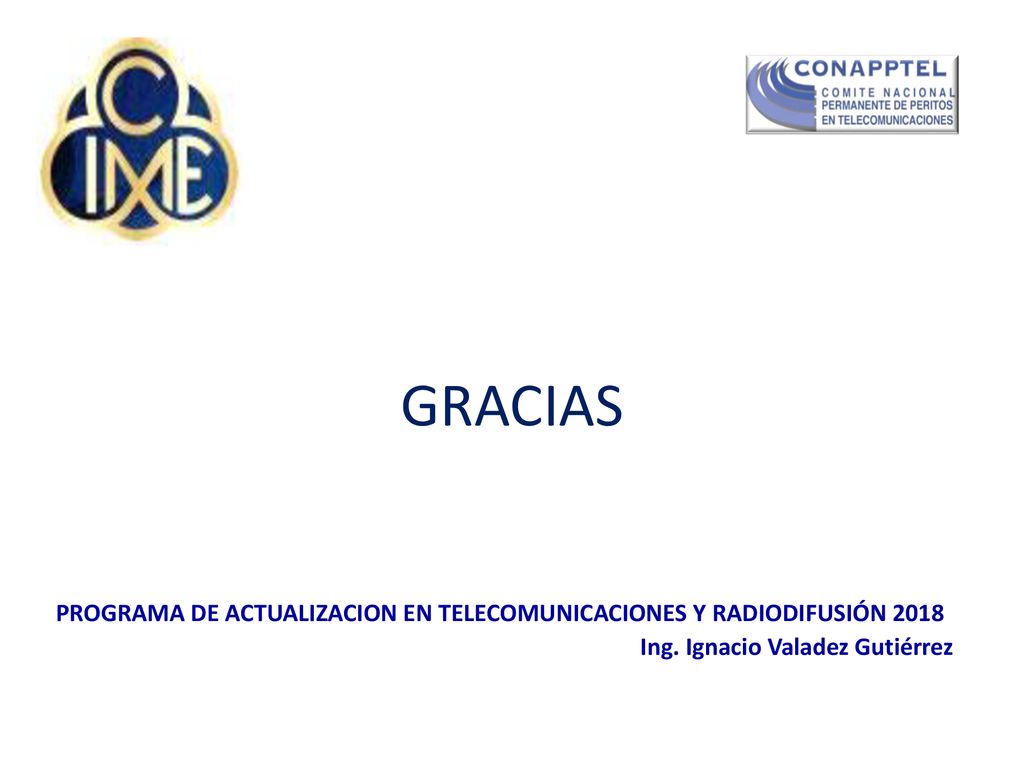 CIME

CONAPPTEL
COMITE NACIONAL
PERMANENTE DE PERITOS
EN TELECOMUNICACIONES

GRACIAS

PROGRAMA DE ACTUALIZACION EN TELECOMUNICACIONES Y RADIODIFUSIÓN 2018
Ing. Ignacio Valadez Gutiérrez